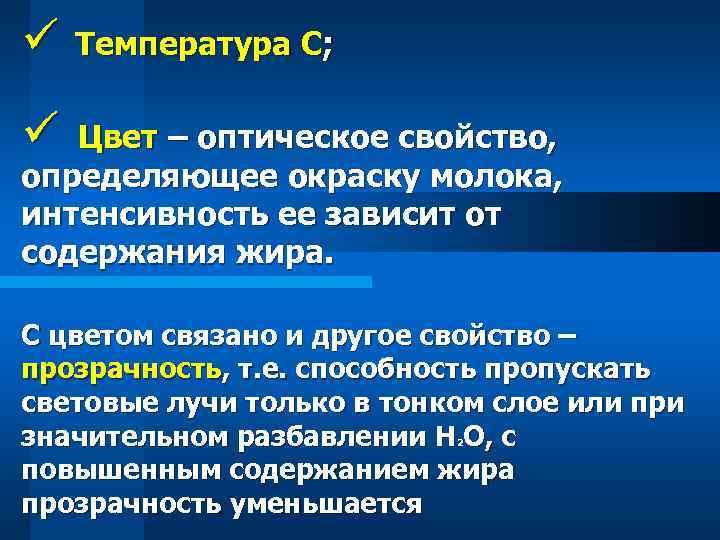 ✓ Температура С;

✓ Цвет – оптическое свойство, определяющее окраску молока, интенсивность ее зависит от содержания жира.

С цветом связано и другое свойство – прозрачность, т.е. способность пропускать световые лучи только в тонком слое или при значительном разбавлении $H_2O$, с повышенным содержанием жира прозрачность уменьшается